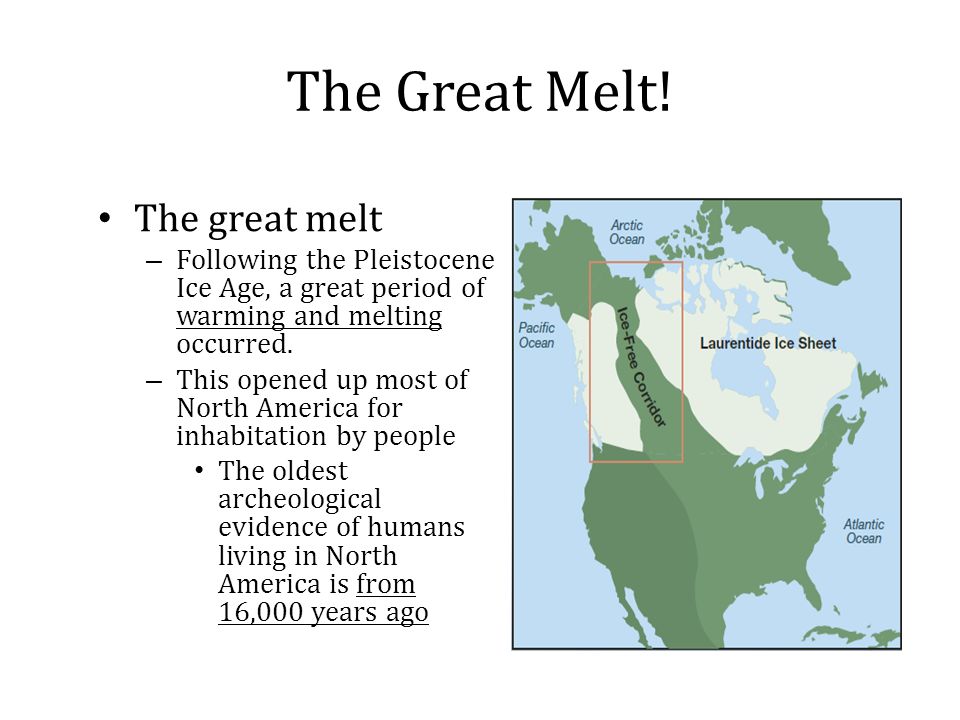 The Great Melt!

• The great melt
– Following the Pleistocene Ice Age, a great period of warming and melting occurred.
– This opened up most of North America for inhabitation by people
• The oldest archeological evidence of humans living in North America is from 16,000 years ago

Arctic Ocean

Pacific Ocean

Ice-Free Corridor

Laurentide Ice Sheet

Atlantic Ocean